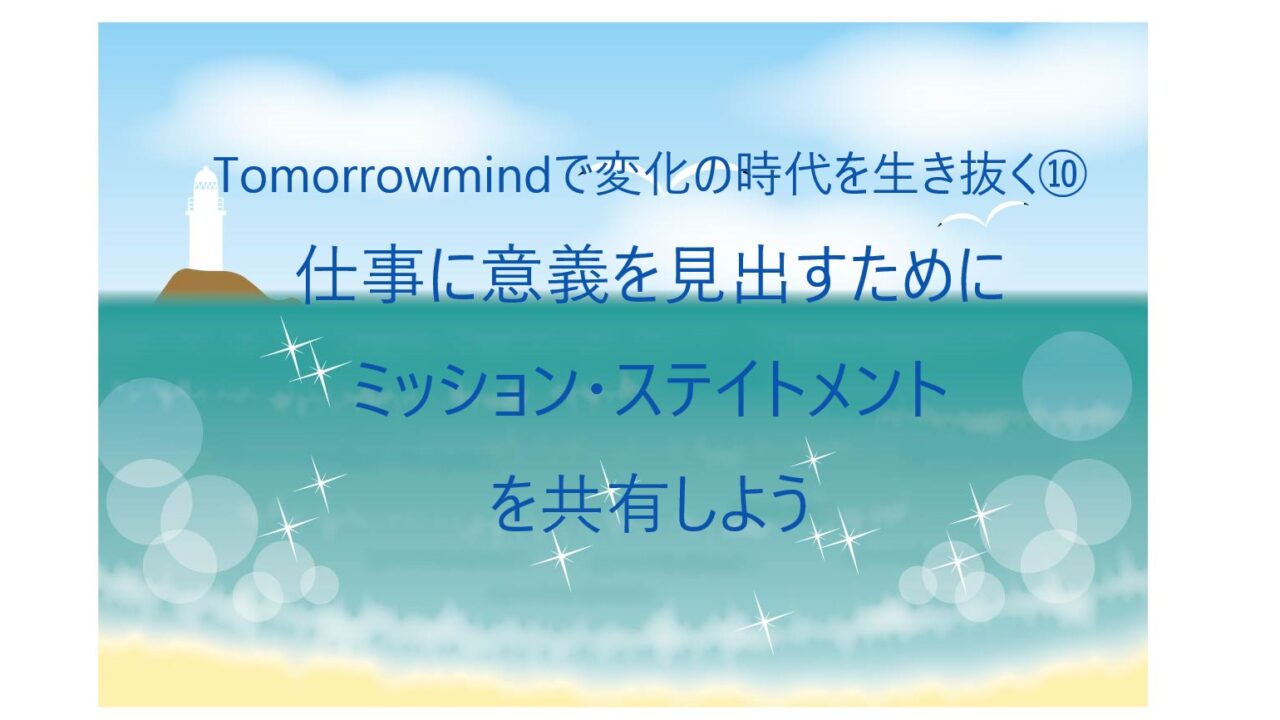 Tomorrowmindで変化の時代を生き抜く⑩

仕事に意義を見出すために

ミッション・ステイトメント

を共有しよう